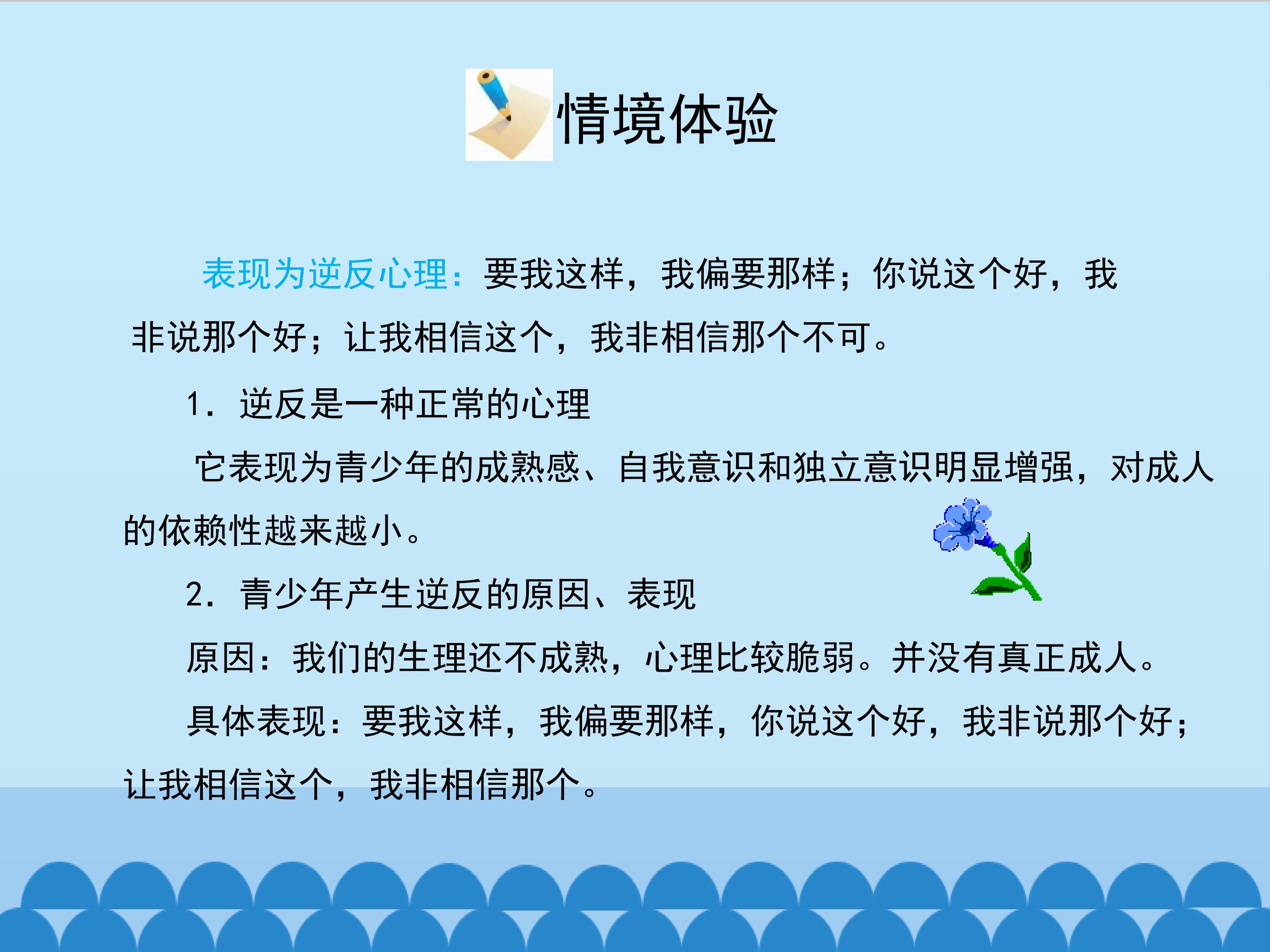 情境体验

表现为逆反心理：要我这样，我偏要那样；你说这个好，我非说那个好；让我相信这个，我非相信那个不可。

1．逆反是一种正常的心理

它表现为青少年的成熟感、自我意识和独立意识明显增强，对成人的依赖性越来越小。

2．青少年产生逆反的原因、表现

原因：我们的生理还不成熟，心理比较脆弱。并没有真正成人。

具体表现：要我这样，我偏要那样，你说这个好，我非说那个好；让我相信这个，我非相信那个。